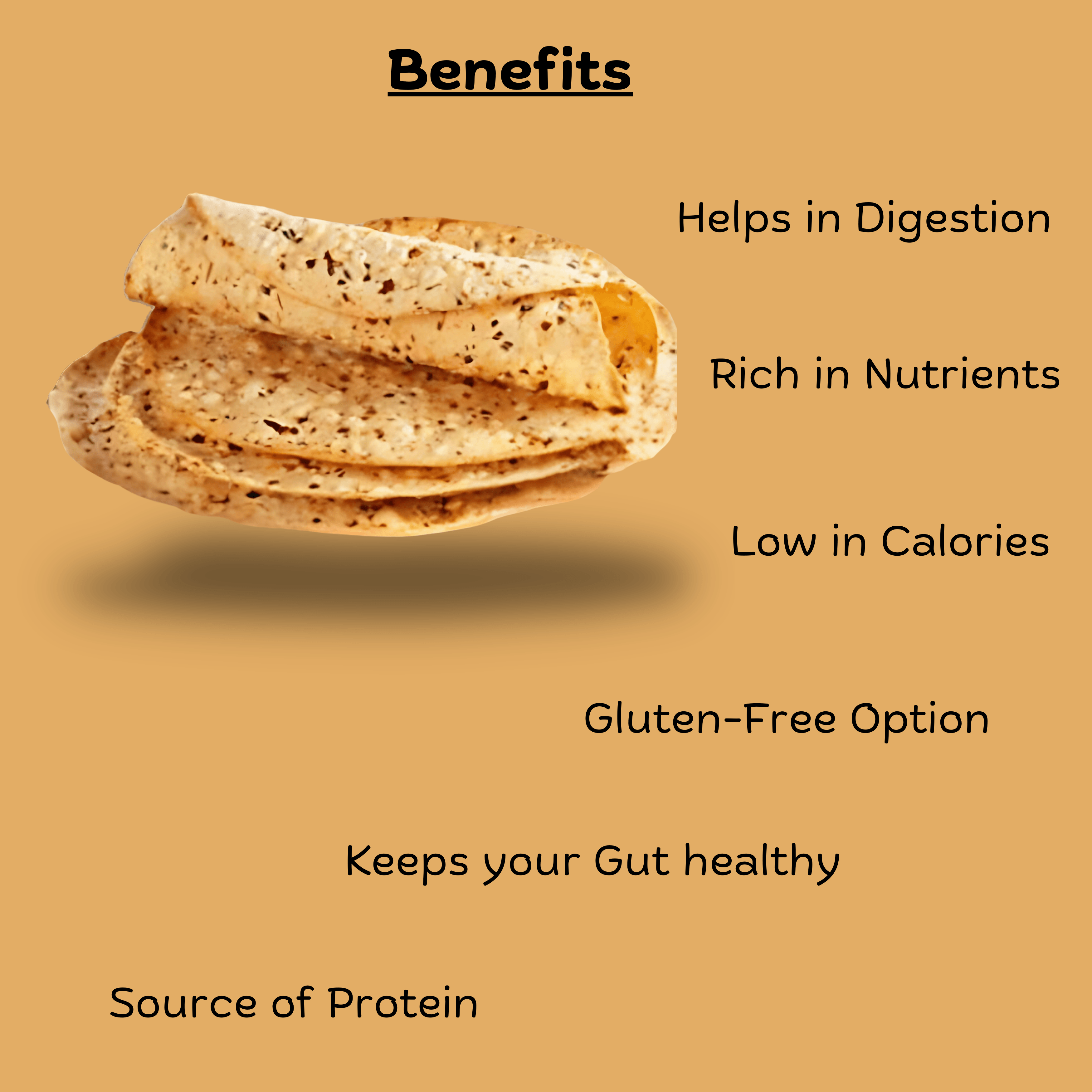 Benefits

Helps in Digestion

Rich in Nutrients

Low in Calories

Gluten-Free Option

Keeps your Gut healthy

Source of Protein